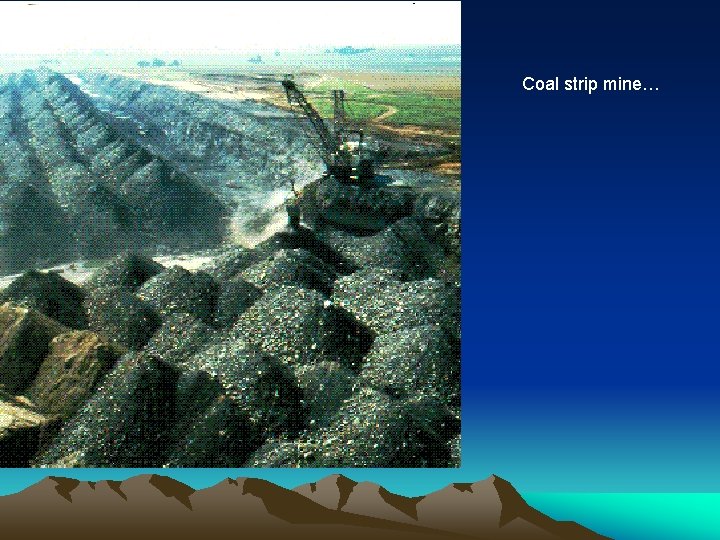 Coal strip mine…